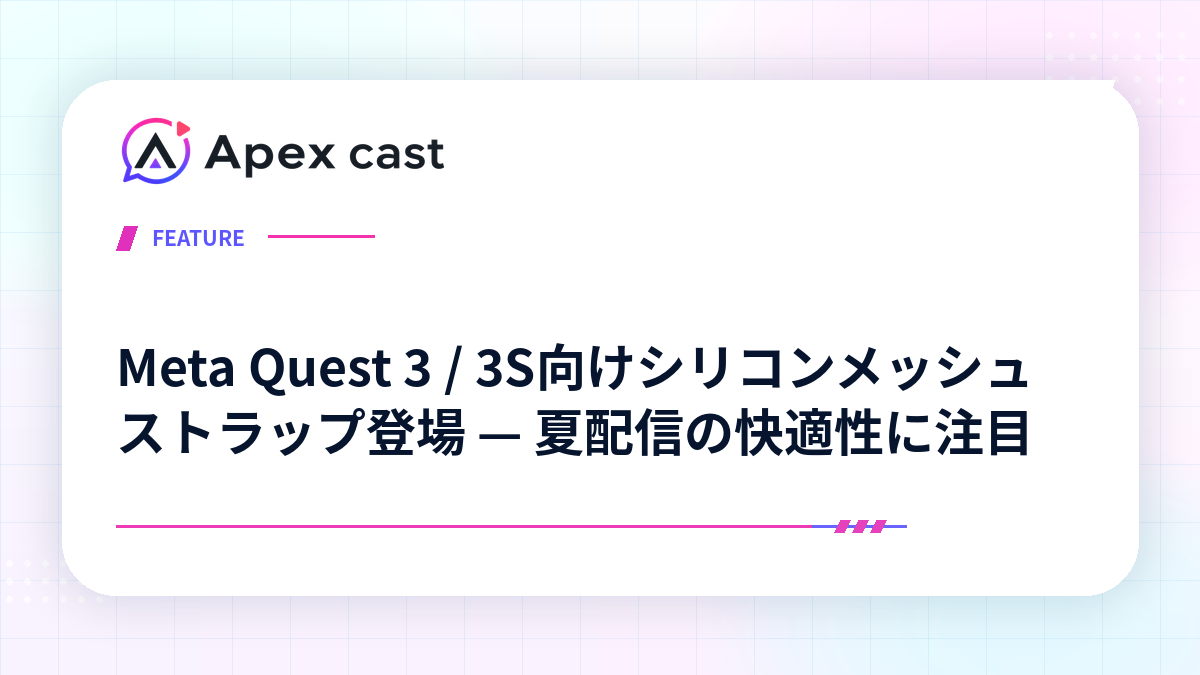 Apex cast

FEATURE

Meta Quest 3 / 3S向けシリコンメッシュストラップ登場 — 夏配信の快適性に注目